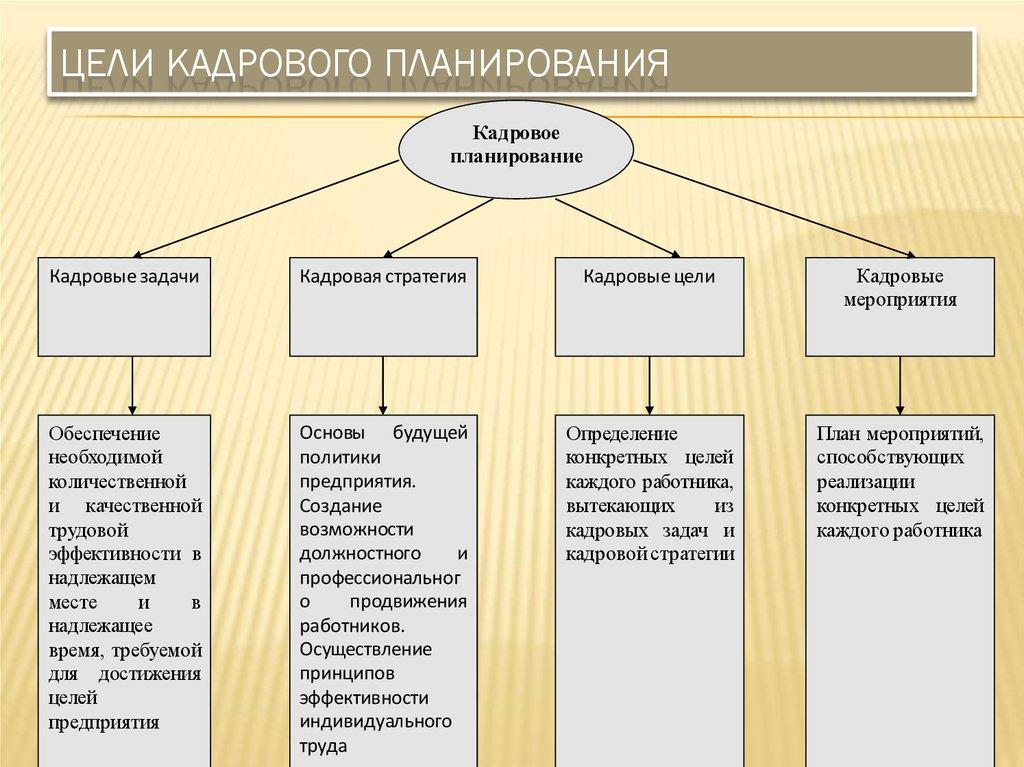 ЦЕЛИ КАДРОВОГО ПЛАНИРОВАНИЯ

Кадровое планирование

Кадровые задачи

Кадровая стратегия

Кадровые цели

Кадровые мероприятия

Обеспечение необходимой количественной и качественной трудовой эффективности в надлежащем месте и в надлежащее время, требуемой для достижения целей предприятия

Основы будущей политики предприятия. Создание возможности должностного и профессионального продвижения работников. Осуществление принципов эффективности индивидуального труда

Определение конкретных целей каждого работника, вытекающих из кадровых задач и кадровой стратегии

План мероприятий, способствующих реализации конкретных целей каждого работника